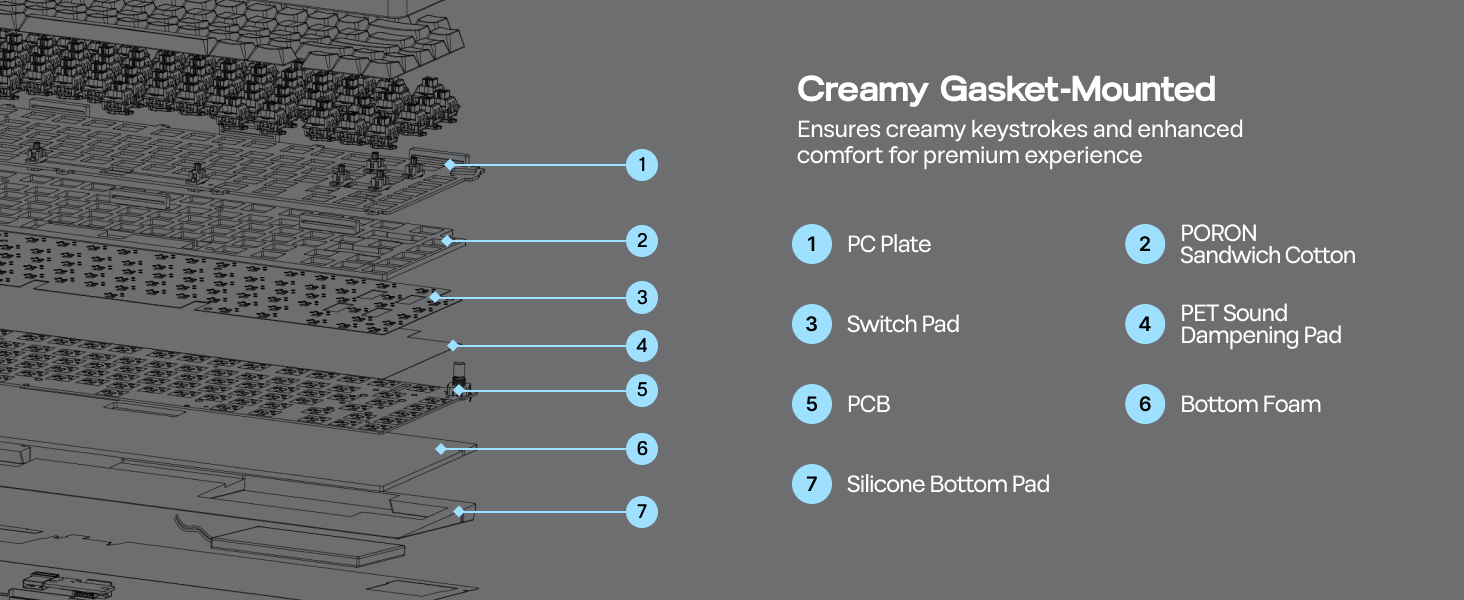 1
2
3
4
5
6
7

Creamy Gasket-Mounted

Ensures creamy keystrokes and enhanced comfort for premium experience

1 PC Plate

2 PORON Sandwich Cotton

3 Switch Pad

4 PET Sound Dampening Pad

5 PCB

6 Bottom Foam

7 Silicone Bottom Pad